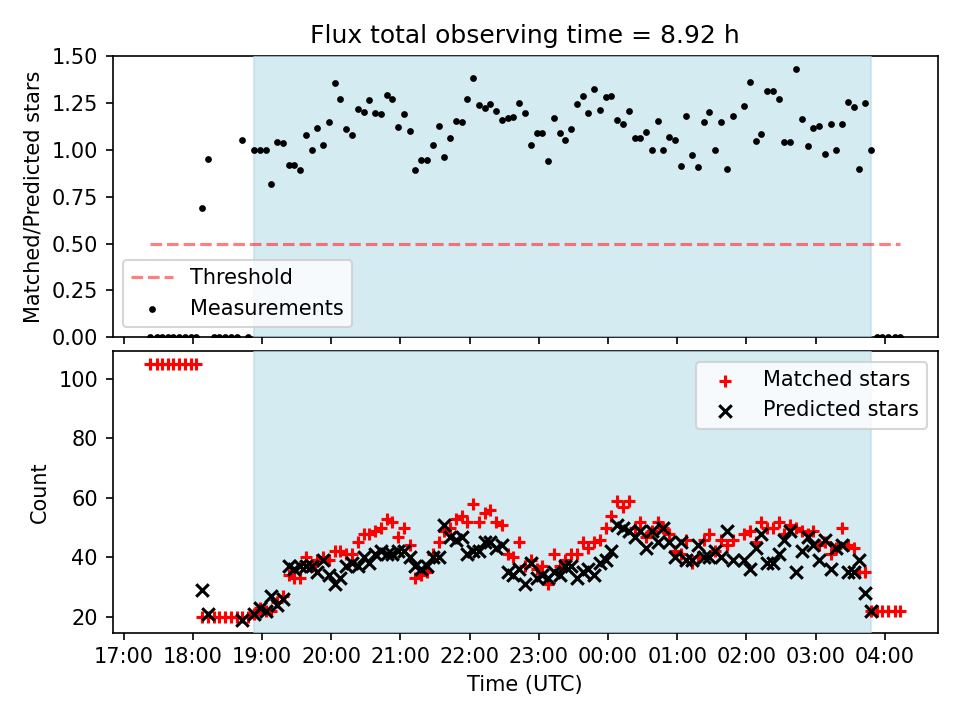 Flux total observing time = 8.92 h

Matched/Predicted stars

1.50
1.25
1.00
0.75
0.50
0.25
0.00

Threshold
Measurements

Count

100
80
60
40
20

Matched stars
Predicted stars

17:00 18:00 19:00 20:00 21:00 22:00 23:00 00:00 01:00 02:00 03:00 04:00

Time (UTC)